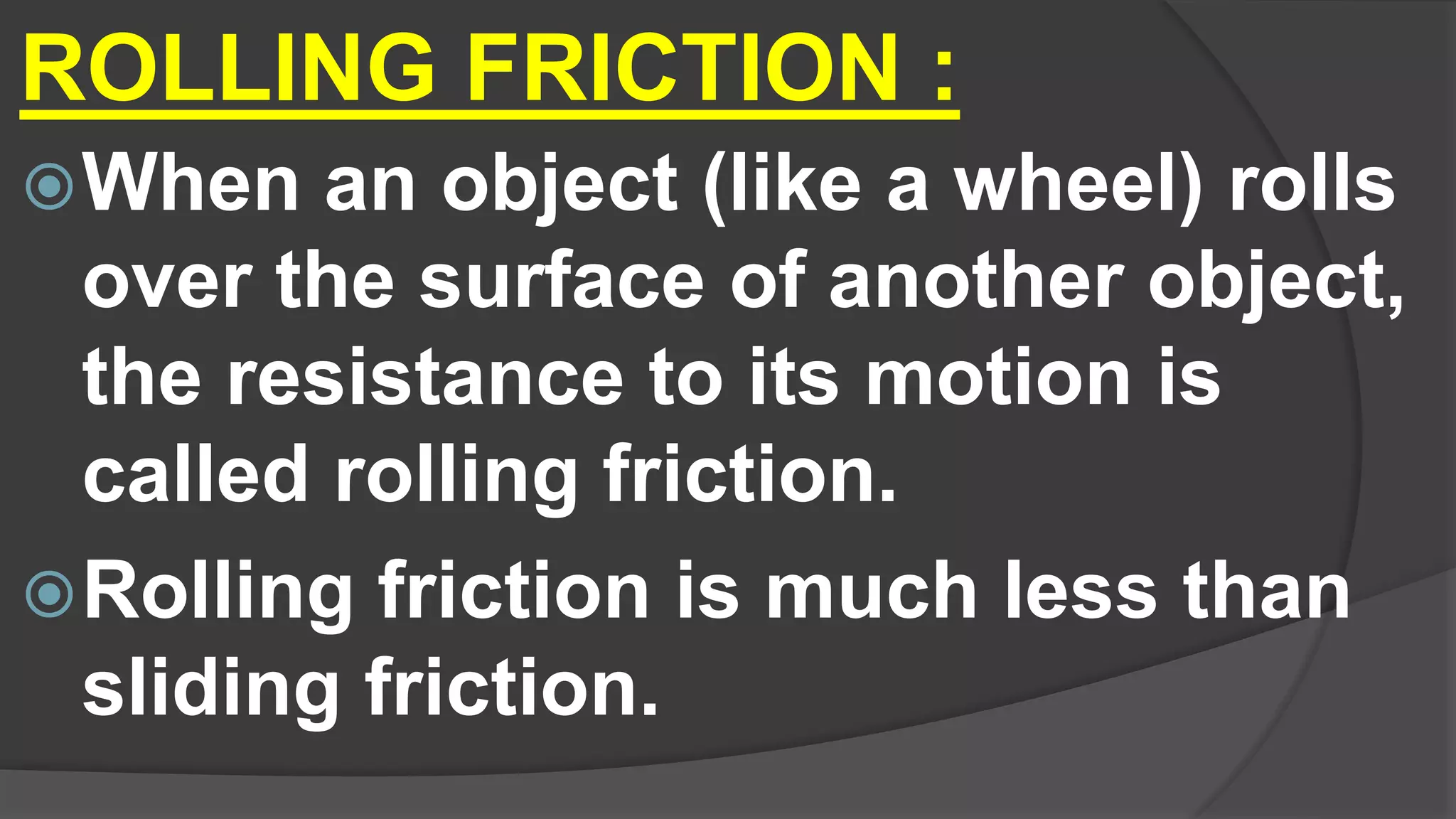 ROLLING FRICTION :

When an object (like a wheel) rolls over the surface of another object, the resistance to its motion is called rolling friction.

Rolling friction is much less than sliding friction.